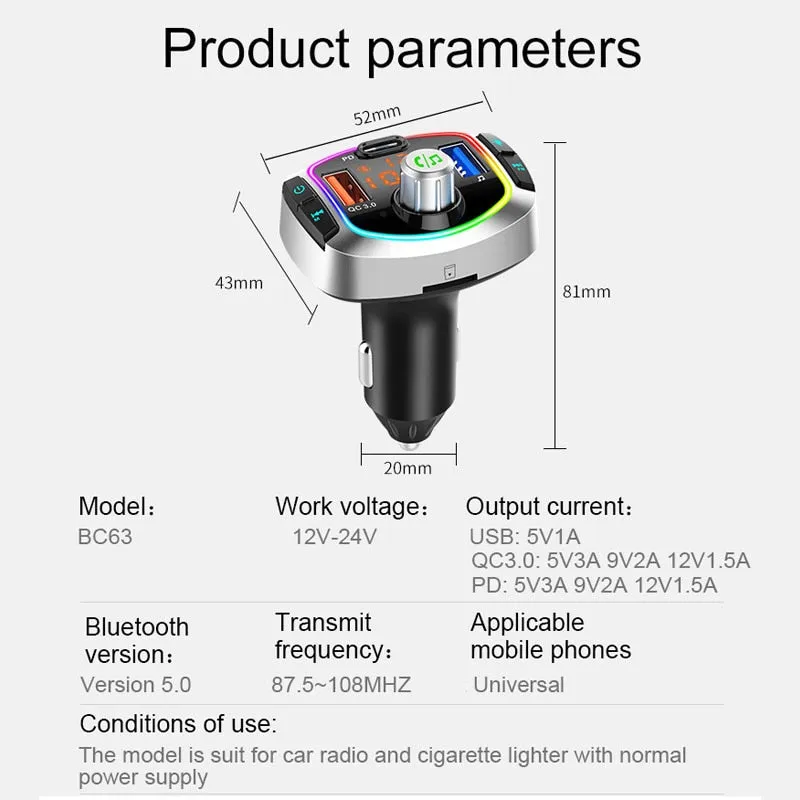 Product parameters

52mm

43mm

81mm

20mm

PD

QC3.0

Model：
BC63

Work voltage：
12V-24V

Output current：
USB: 5V1A
QC3.0: 5V3A 9V2A 12V1.5A
PD: 5V3A 9V2A 12V1.5A

Bluetooth version：
Version 5.0

Transmit frequency：
87.5~108MHZ

Applicable mobile phones
Universal

Conditions of use:
The model is suit for car radio and cigarette lighter with normal power supply